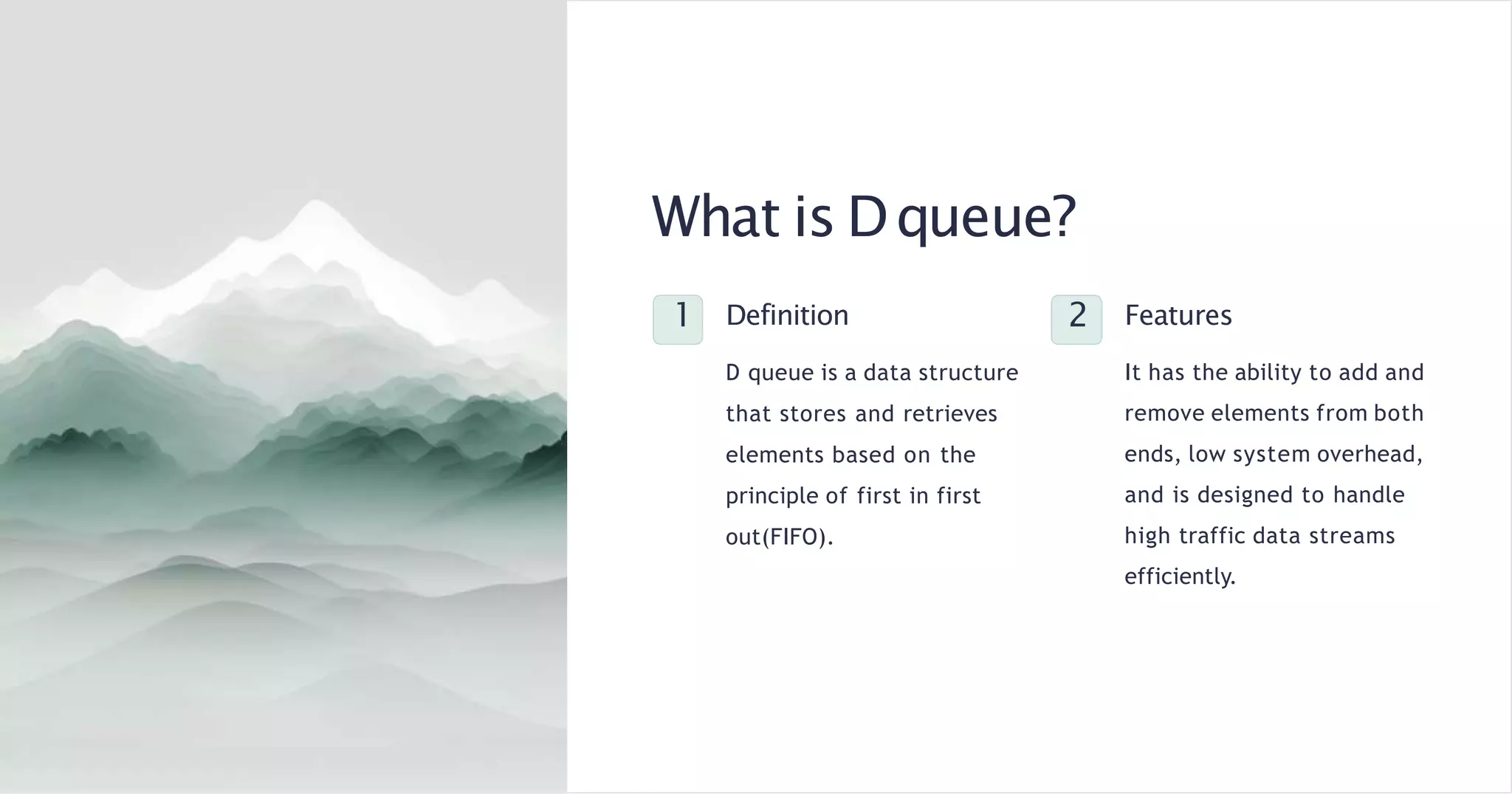 What is D queue?

1 Definition

D queue is a data structure that stores and retrieves elements based on the principle of first in first out(FIFO).

2 Features

It has the ability to add and remove elements from both ends, low system overhead, and is designed to handle high traffic data streams efficiently.